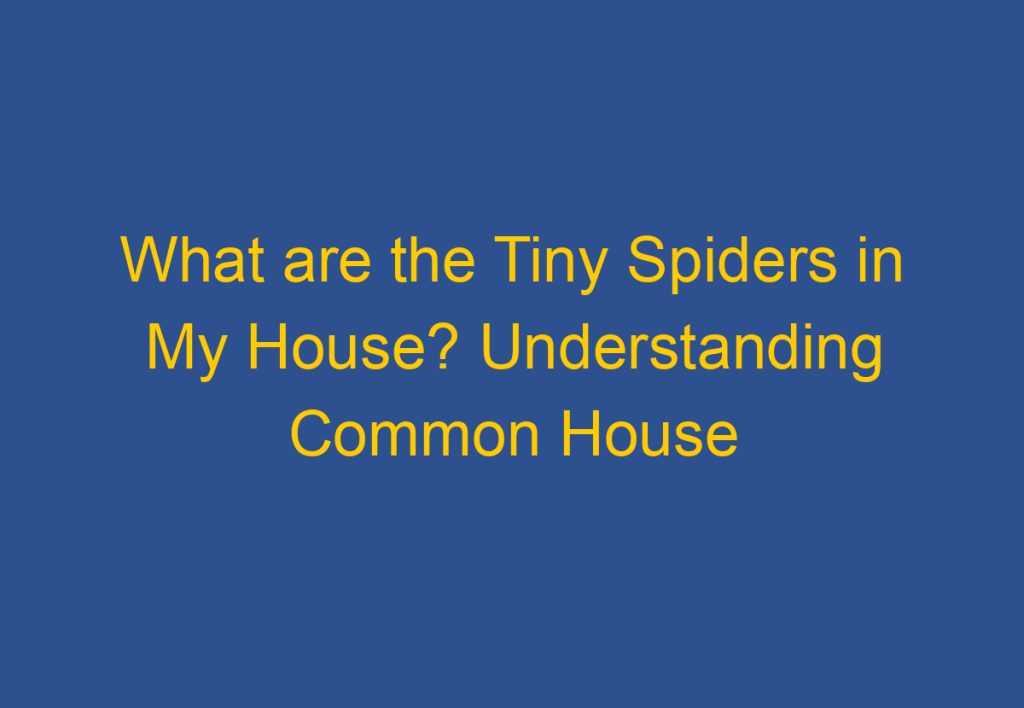 What are the Tiny Spiders in My House? Understanding Common House